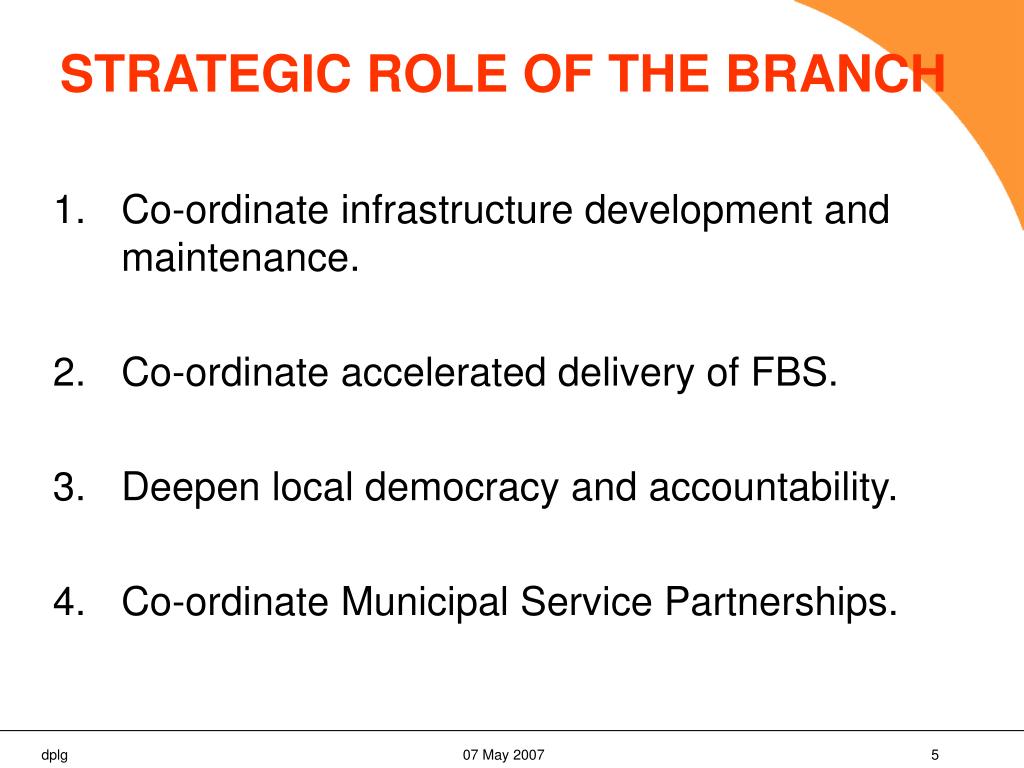 STRATEGIC ROLE OF THE BRANCH

1. Co-ordinate infrastructure development and maintenance.

2. Co-ordinate accelerated delivery of FBS.

3. Deepen local democracy and accountability.

4. Co-ordinate Municipal Service Partnerships.

dplg

07 May 2007

5